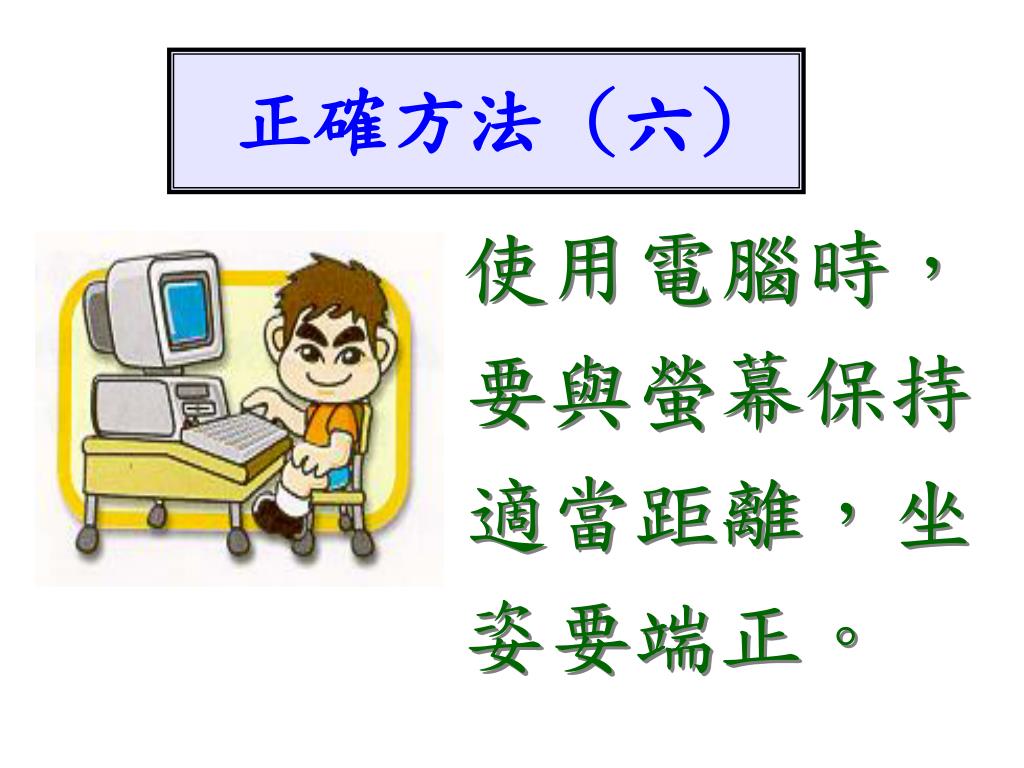 正確方法（六）

使用電腦時，要與螢幕保持適當距離，坐姿要端正。